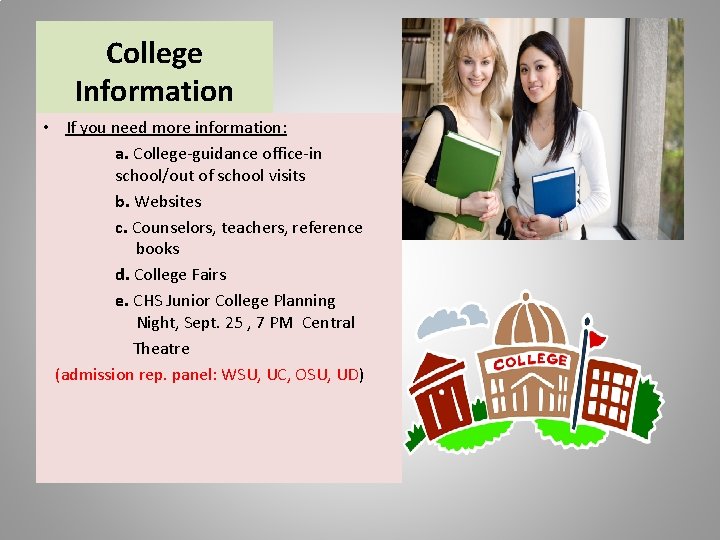 College Information

• If you need more information:

a. College-guidance office-in school/out of school visits

b. Websites

c. Counselors, teachers, reference books

d. College Fairs

e. CHS Junior College Planning Night, Sept. 25 , 7 PM Central Theatre

(admission rep. panel: WSU, UC, OSU, UD)

COLLEGE